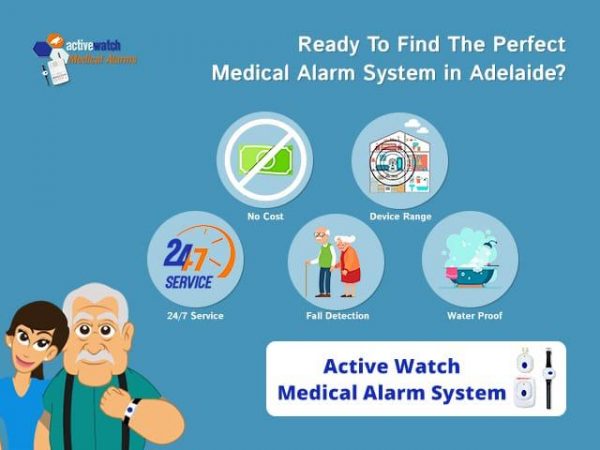 activewatch
Medical Alarms

Ready To Find The Perfect Medical Alarm System in Adelaide?

No Cost

Device Range

24/7 SERVICE

24/7 Service

Fall Detection

Water Proof

Active Watch Medical Alarm System